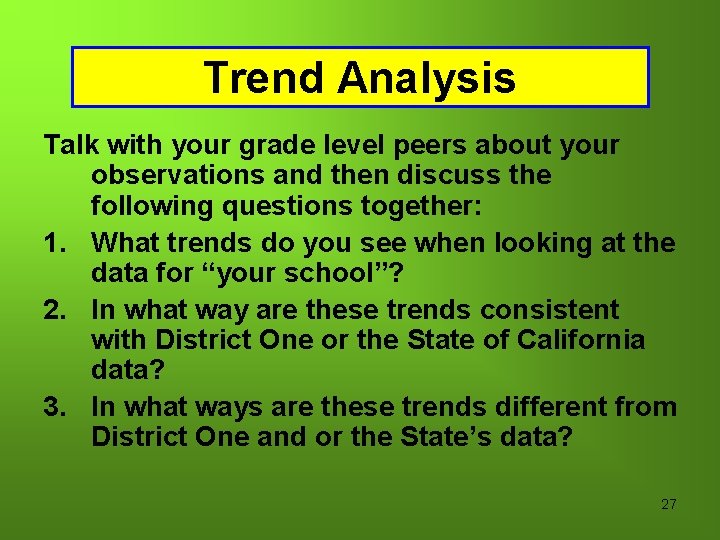 Trend Analysis

Talk with your grade level peers about your observations and then discuss the following questions together:

1. What trends do you see when looking at the data for “your school”?
2. In what way are these trends consistent with District One or the State of California data?
3. In what ways are these trends different from District One and or the State’s data?

27